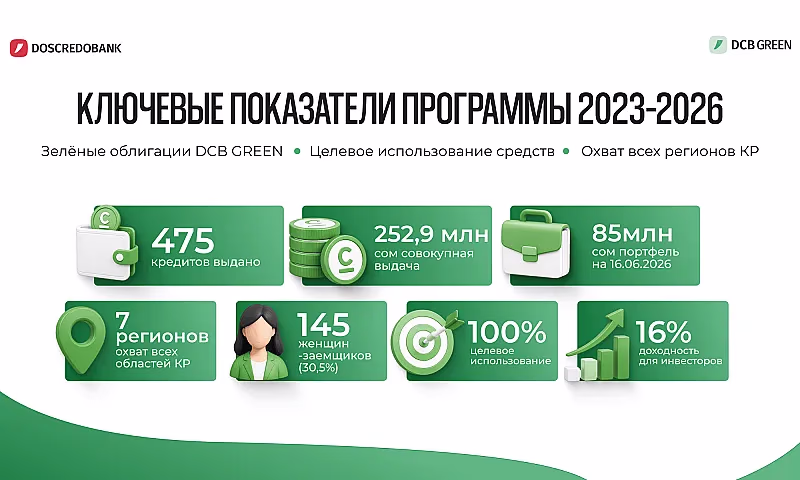 DOSCREDOBANK

DCB GREEN

КЛЮЧЕВЫЕ ПОКАЗАТЕЛИ ПРОГРАММЫ 2023-2026

Зелёные облигации DCB GREEN • Целевое использование средств • Охват всех регионов КР

475
кредитов выдано

252,9 млн
сом совокупная выдача

85млн
сом портфель на 16.06.2026

7 регионов
охват всех областей КР

145
женщин -заемщиков (30,5%)

100%
целевое использование

16%
доходность для инвесторов